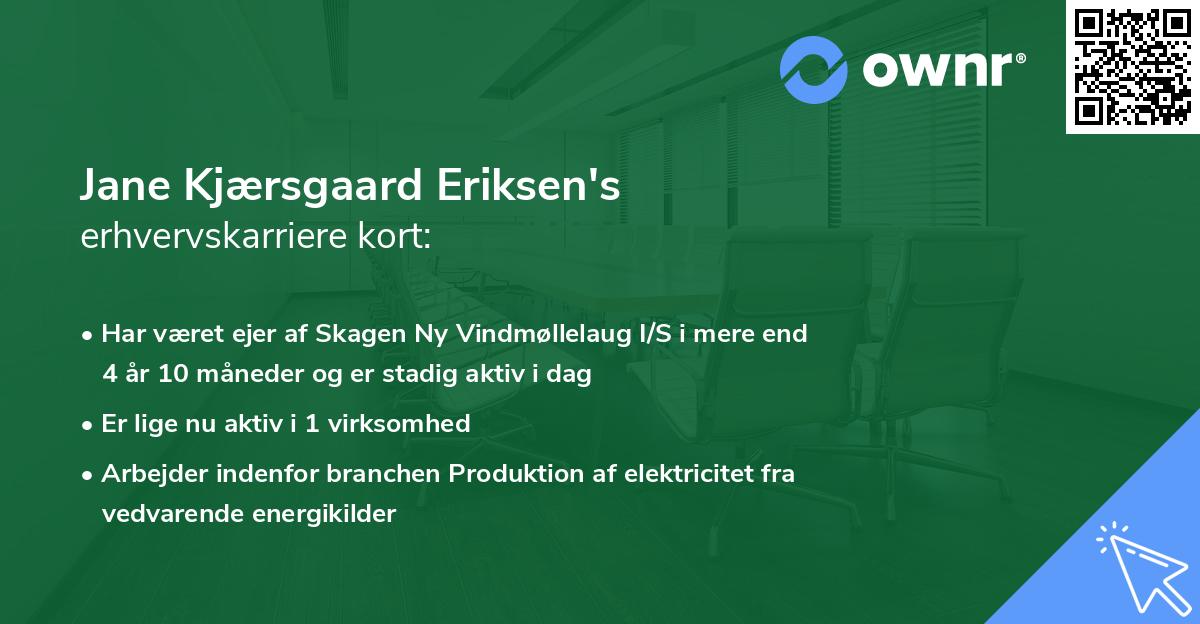 ownr®

Jane Kjærsgaard Eriksen's
erhvervskarriere kort:

• Har været ejer af Skagen Ny Vindmøllelaug I/S i mere end 4 år 10 måneder og er stadig aktiv i dag
• Er lige nu aktiv i 1 virksomhed
• Arbejder indenfor branchen Produktion af elektricitet fra vedvarende energikilder